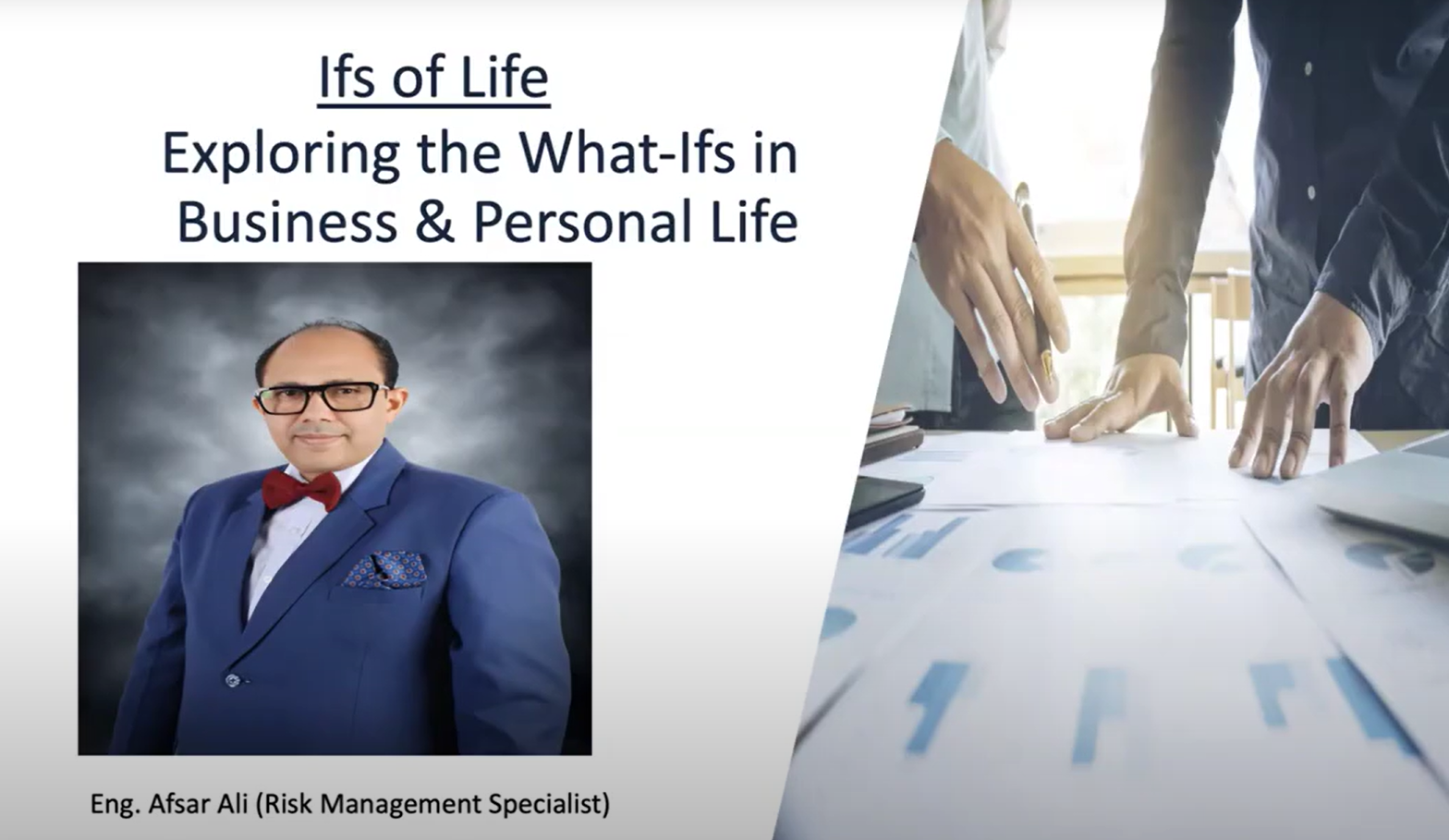 Ifs of Life
Exploring the What-Ifs in Business & Personal Life

Eng. Afsar Ali (Risk Management Specialist)